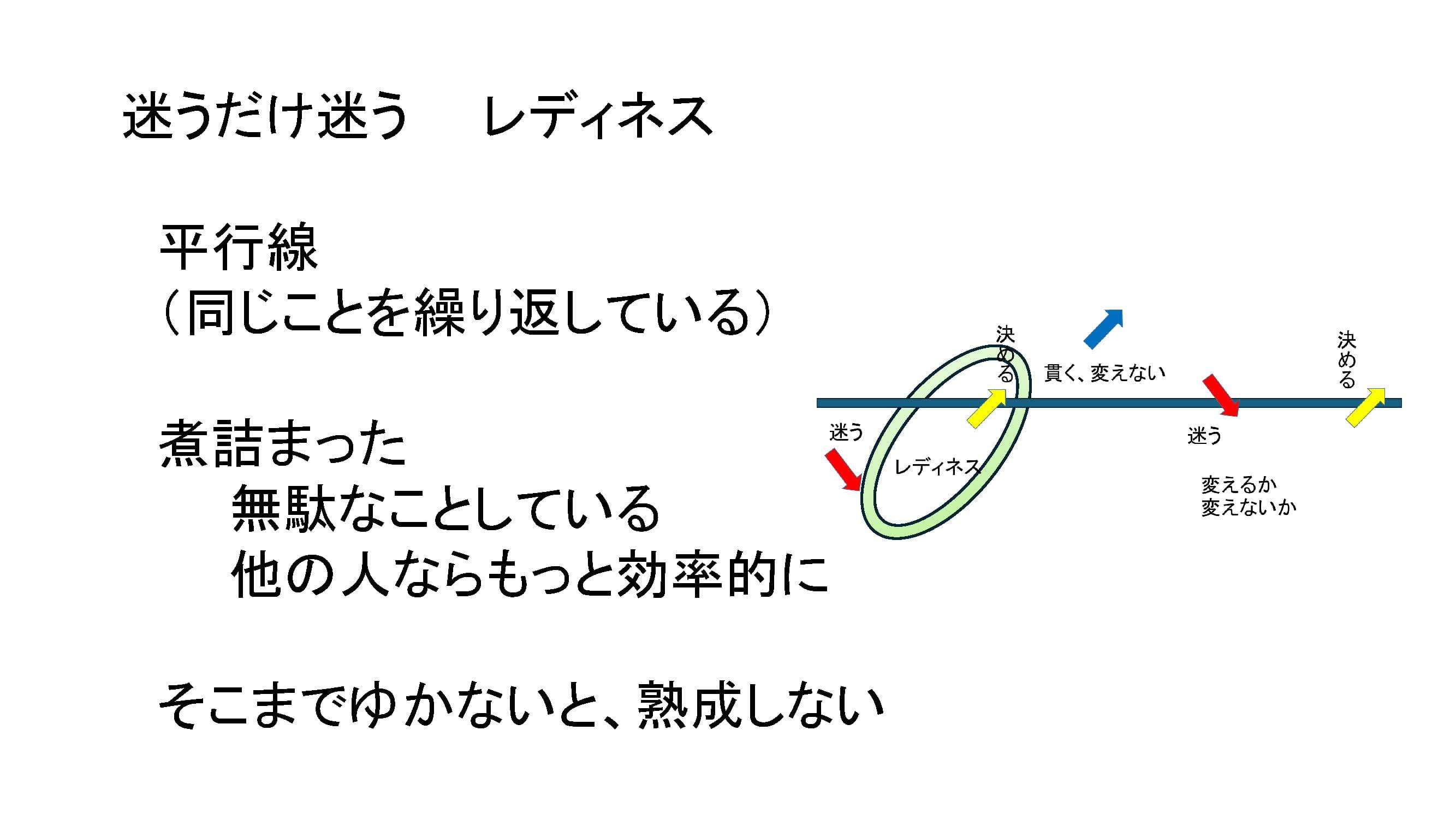 迷うだけ迷う　レディネス

平行線
（同じことを繰り返している）

煮詰まった
無駄なことしている
他の人ならもっと効率的に

そこまでゆかないと、熟成しない

決める
貫く、変えない
決める
迷う
レディネス
迷う
変えるか
変えないか